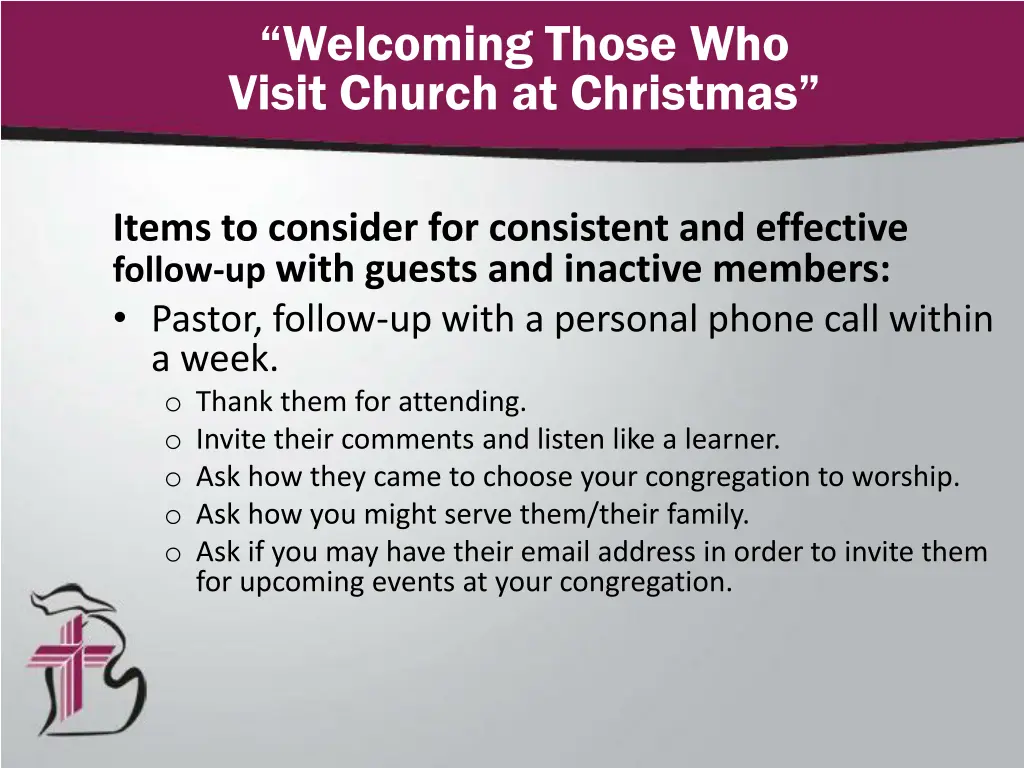 “Welcoming Those Who Visit Church at Christmas”

Items to consider for consistent and effective follow-up with guests and inactive members:

• Pastor, follow-up with a personal phone call within a week.
  o Thank them for attending.
  o Invite their comments and listen like a learner.
  o Ask how they came to choose your congregation to worship.
  o Ask how you might serve them/their family.
  o Ask if you may have their email address in order to invite them for upcoming events at your congregation.